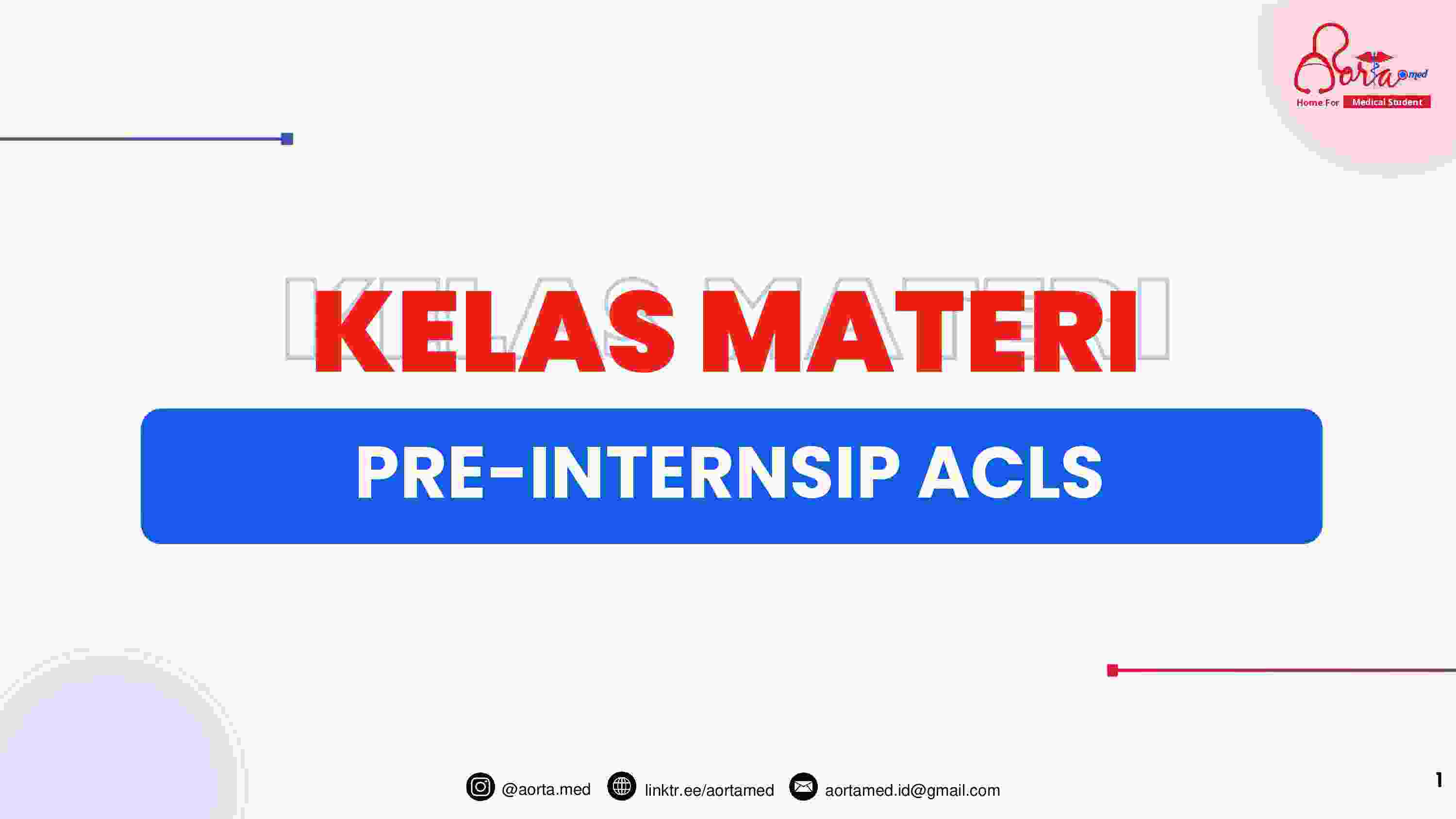 Aorta med
Home For Medical Student

KELAS MATERI

PRE-INTERNSIP ACLS

@aorta.med linktr.ee/aortamed aortamed.id@gmail.com

1